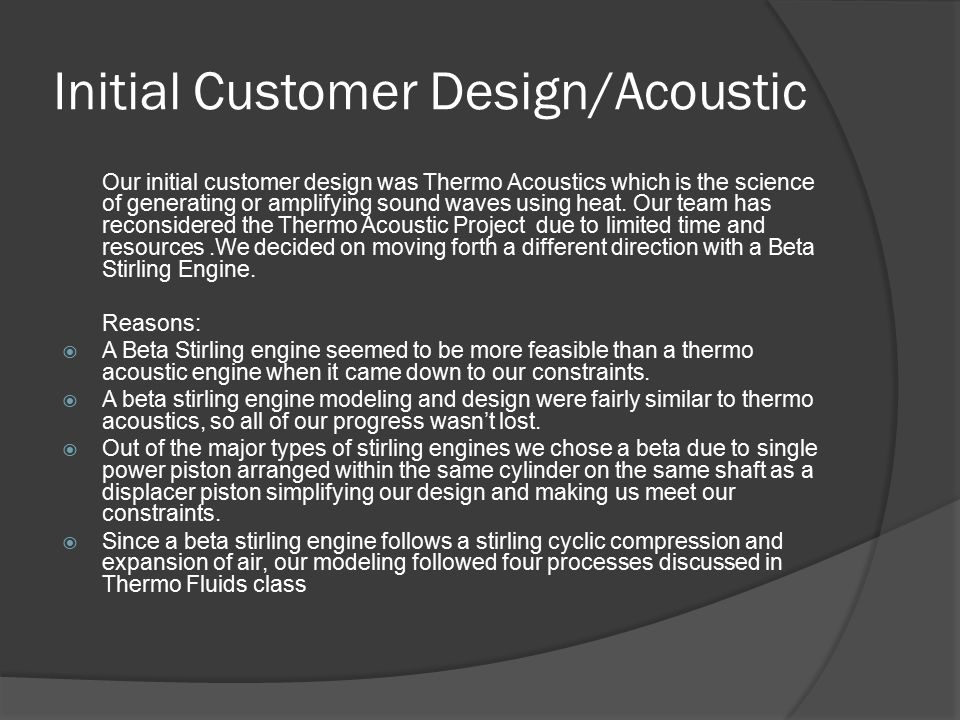 Initial Customer Design/Acoustic

Our initial customer design was Thermo Acoustics which is the science of generating or amplifying sound waves using heat. Our team has reconsidered the Thermo Acoustic Project  due to limited time and resources .We decided on moving forth a different direction with a Beta Stirling Engine.

Reasons:

A Beta Stirling engine seemed to be more feasible than a thermo acoustic engine when it came down to our constraints.

A beta stirling engine modeling and design were fairly similar to thermo acoustics, so all of our progress wasn't lost.

Out of the major types of stirling engines we chose a beta due to single power piston arranged within the same cylinder on the same shaft as a displacer piston simplifying our design and making us meet our constraints.

Since a beta stirling engine follows a stirling cyclic compression and expansion of air, our modeling followed four processes discussed in Thermo Fluids class